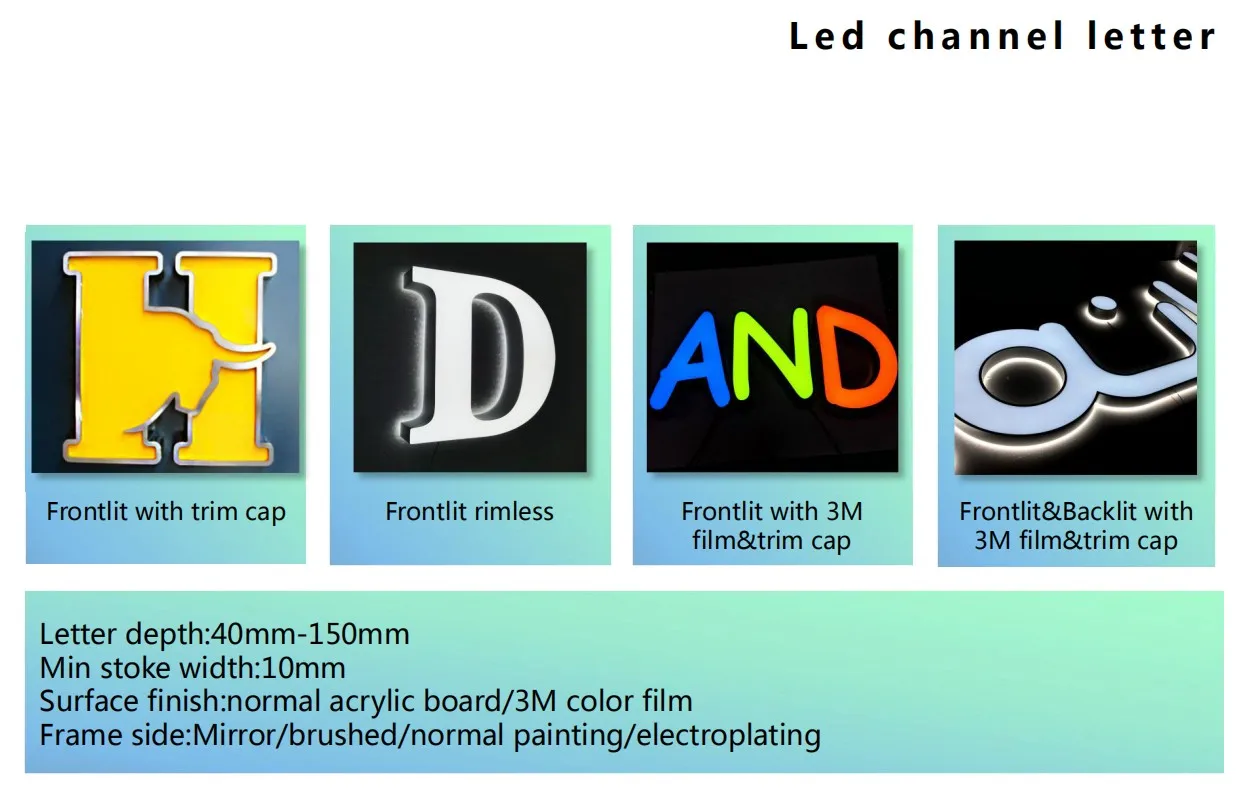 Led channel letter

H

Frontlit with trim cap

D

Frontlit rimless

AND

Frontlit with 3M film&trim cap

Frontlit&Backlit with 3M film&trim cap

Letter depth:40mm-150mm
Min stoke width:10mm
Surface finish:normal acrylic board/3M color film
Frame side:Mirror/brushed/normal painting/electroplating